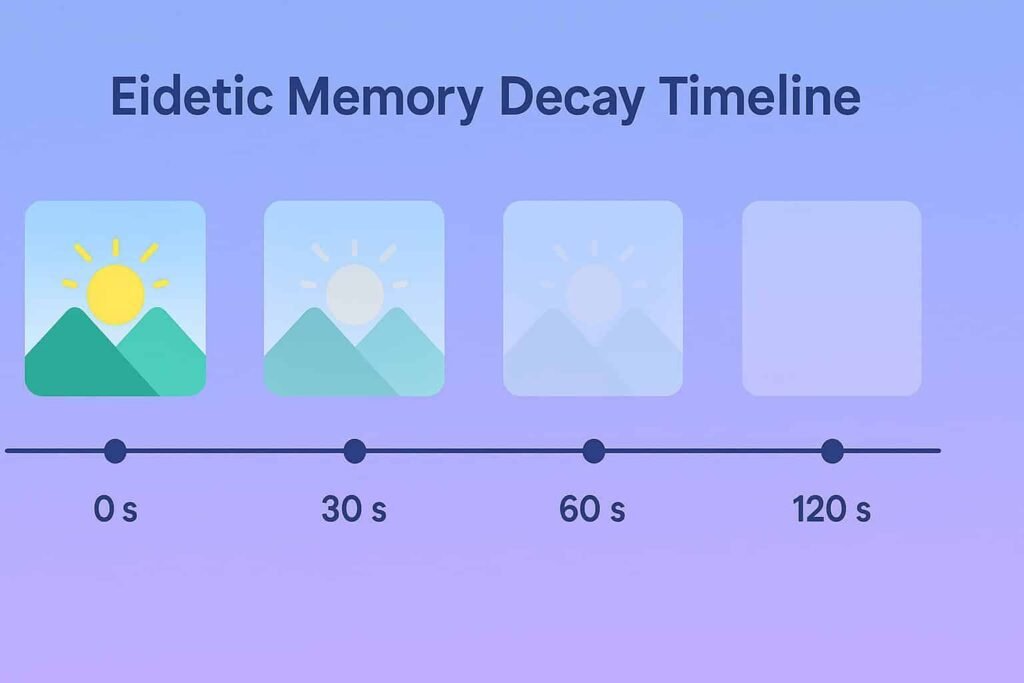 Eidetic Memory Decay Timeline

0 s

30 s

60 s

120 s